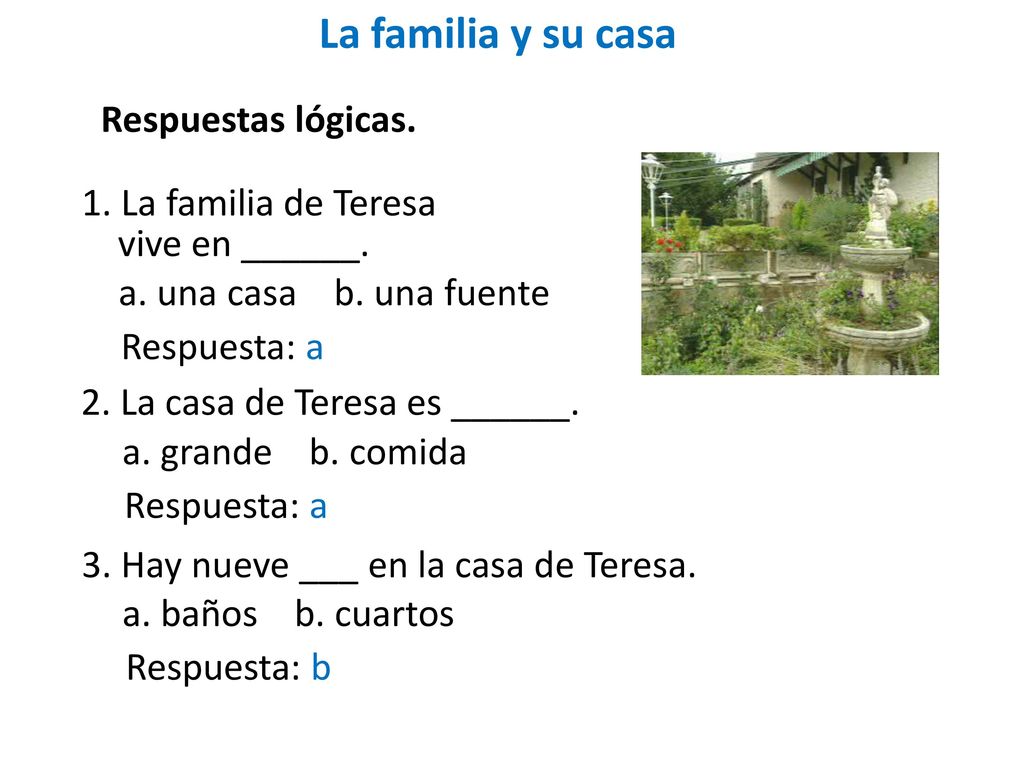 La familia y su casa

Respuestas lógicas.

1. La familia de Teresa vive en ______.
a. una casa b. una fuente
Respuesta: a

2. La casa de Teresa es ______.
a. grande b. comida
Respuesta: a

3. Hay nueve ___ en la casa de Teresa.
a. baños b. cuartos
Respuesta: b